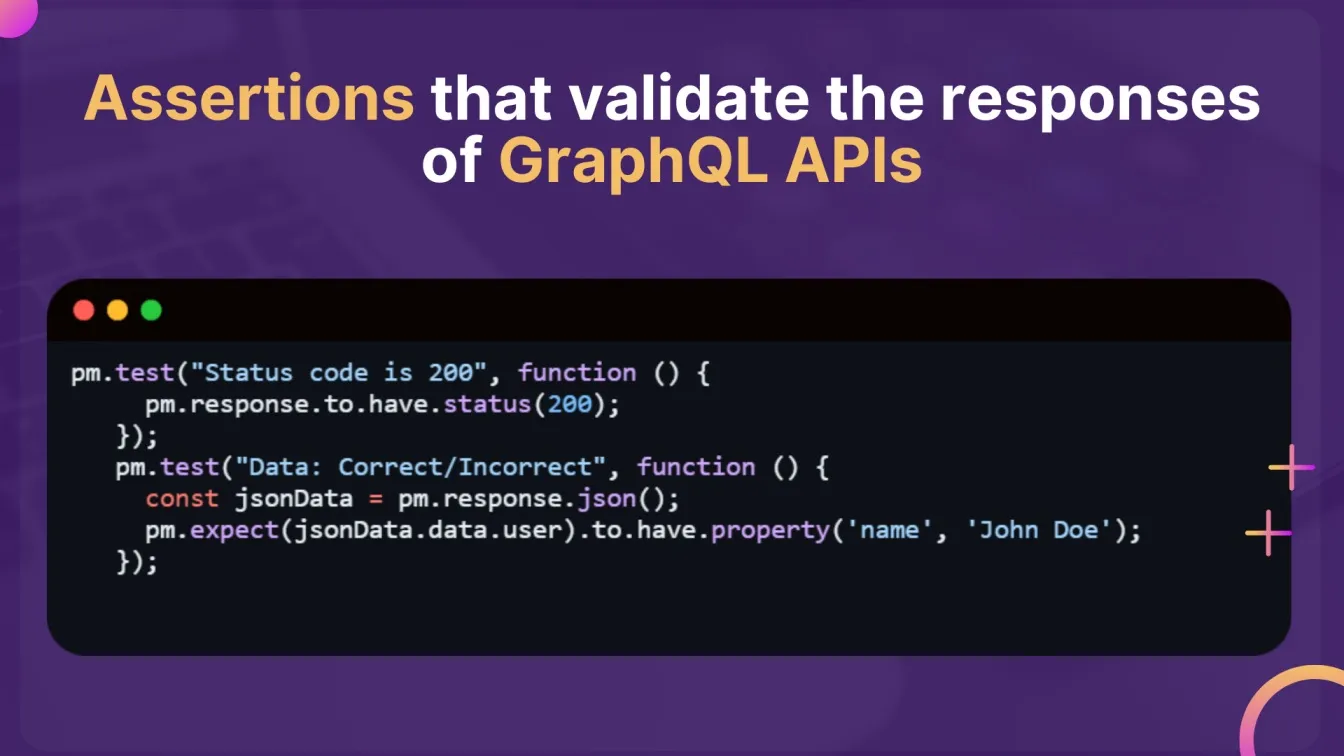 Assertions that validate the responses of GraphQL APIs

pm.test("Status code is 200", function () {
    pm.response.to.have.status(200);
  });
  pm.test("Data: Correct/Incorrect", function () {
    const jsonData = pm.response.json();
    pm.expect(jsonData.data.user).to.have.property('name', 'John Doe');
  });